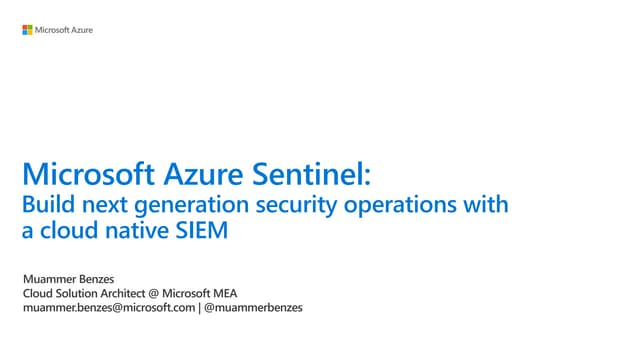 Microsoft Azure

Microsoft Azure Sentinel:
Build next generation security operations with a cloud native SIEM

Muammer Benzes
Cloud Solution Architect @ Microsoft MEA
muammer.benzes@microsoft.com | @muammerbenzes